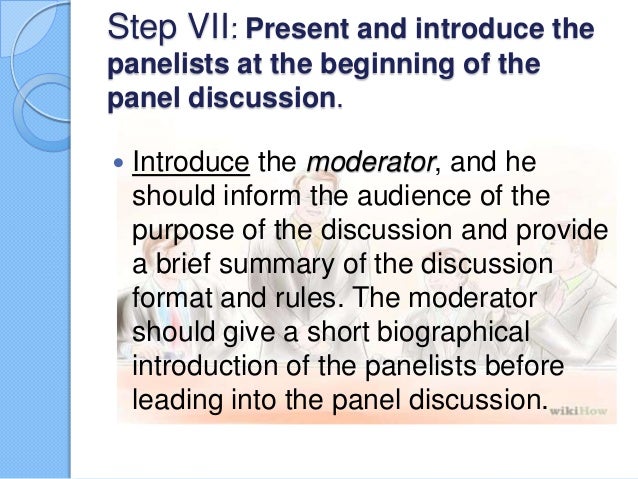 Step VII: Present and introduce the panelists at the beginning of the panel discussion.

• Introduce the moderator, and he should inform the audience of the purpose of the discussion and provide a brief summary of the discussion format and rules. The moderator should give a short biographical introduction of the panelists before leading into the panel discussion.

wikiHow